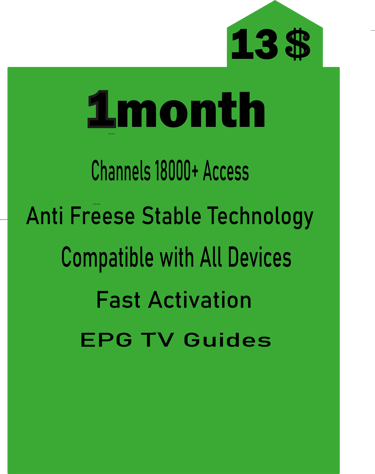 13 $

1month

Channels 18000+ Access

Anti Freese Stable Technology

Compatible with All Devices

Fast Activation

EPG TV Guides